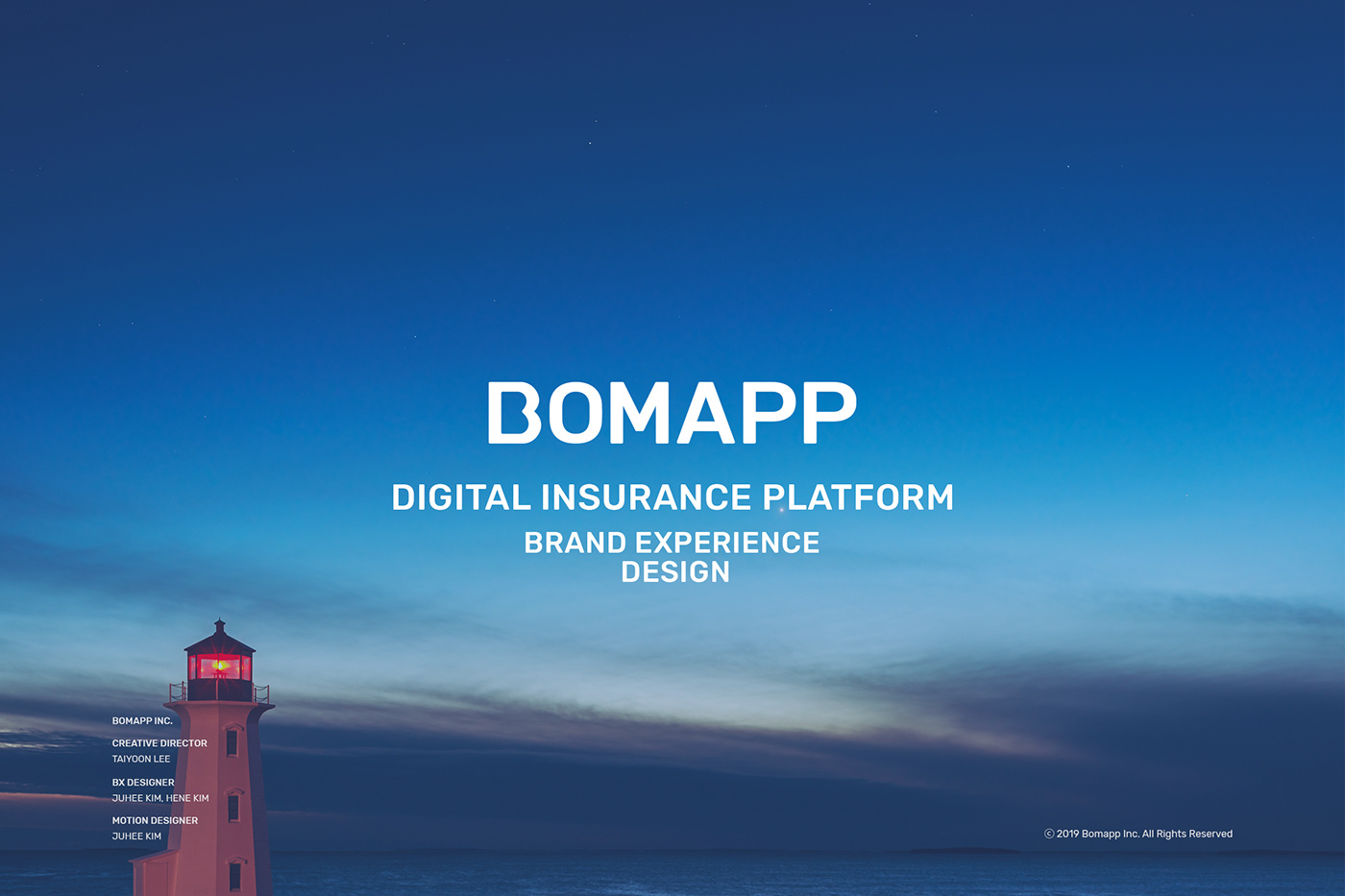 BOMAPP

DIGITAL INSURANCE PLATFORM

BRAND EXPERIENCE DESIGN

BOMAPP INC.

CREATIVE DIRECTOR
TAIYOON LEE

BX DESIGNER
JUHEE KIM, HENE KIM

MOTION DESIGNER
JUHEE KIM

© 2019 Bomapp Inc. All Rights Reserved